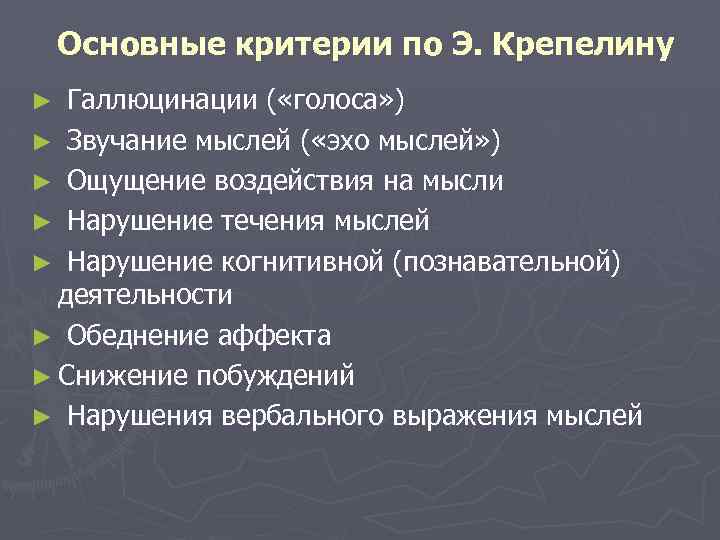 Основные критерии по Э. Крепелину

► Галлюцинации («голоса»)
► Звучание мыслей («эхо мыслей»)
► Ощущение воздействия на мысли
► Нарушение течения мыслей
► Нарушение когнитивной (познавательной) деятельности
► Обеднение аффекта
► Снижение побуждений
► Нарушения вербального выражения мыслей